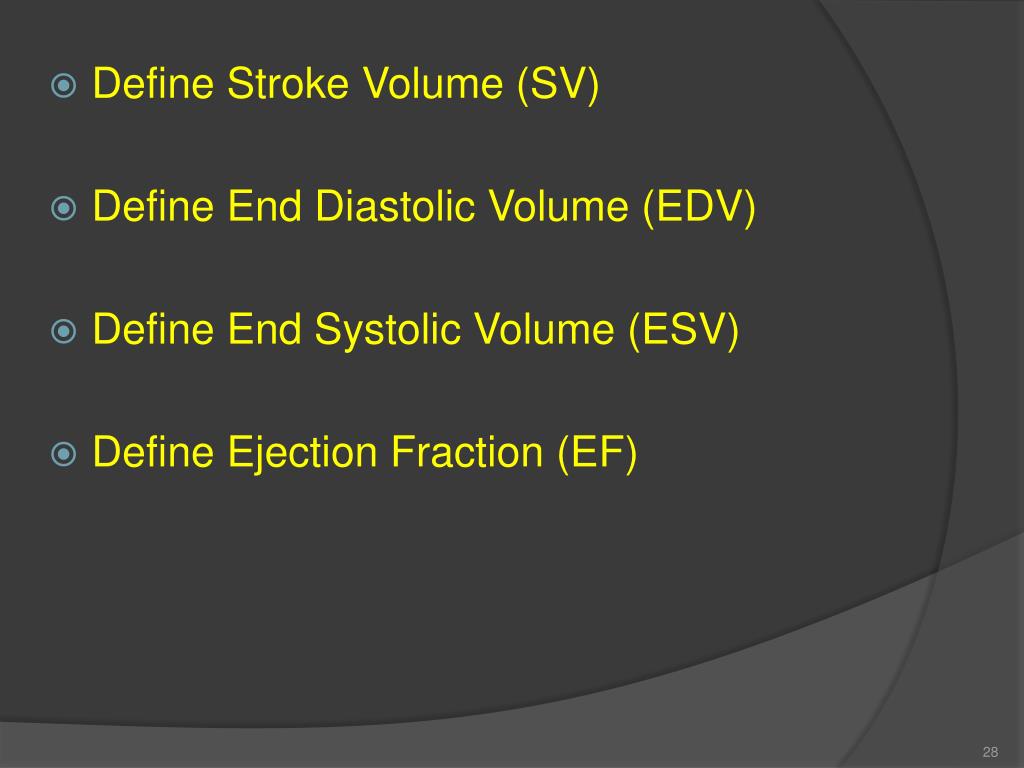 Define Stroke Volume (SV)

Define End Diastolic Volume (EDV)

Define End Systolic Volume (ESV)

Define Ejection Fraction (EF)

28